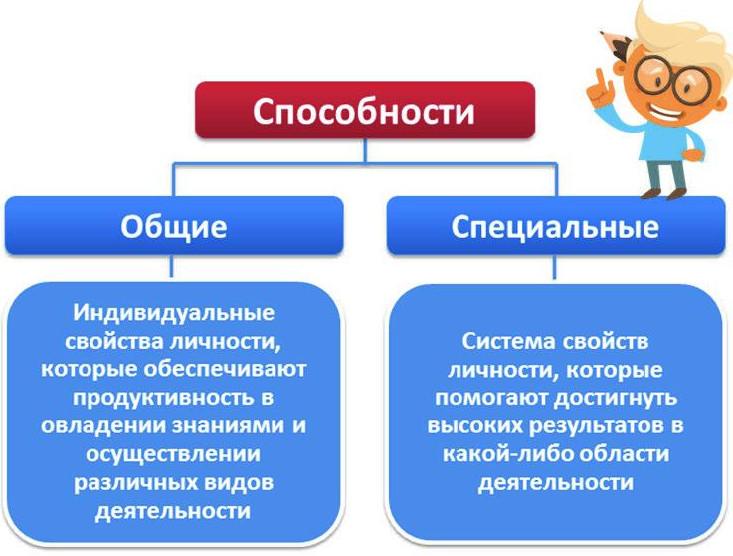 Способности

Общие

Специальные

Индивидуальные свойства личности, которые обеспечивают продуктивность в овладении знаниями и осуществлении различных видов деятельности

Система свойств личности, которые помогают достигнуть высоких результатов в какой-либо области деятельности